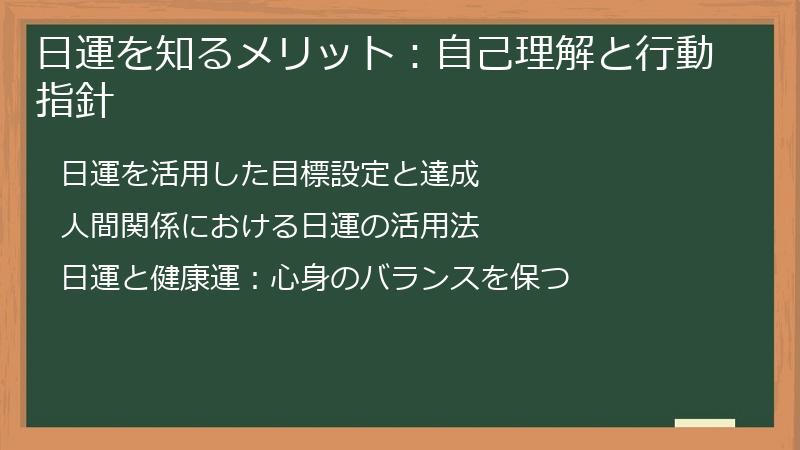 日運を知るメリット：自己理解と行動指針

日運を活用した目標設定と達成

人間関係における日運の活用法

日運と健康運：心身のバランスを保つ